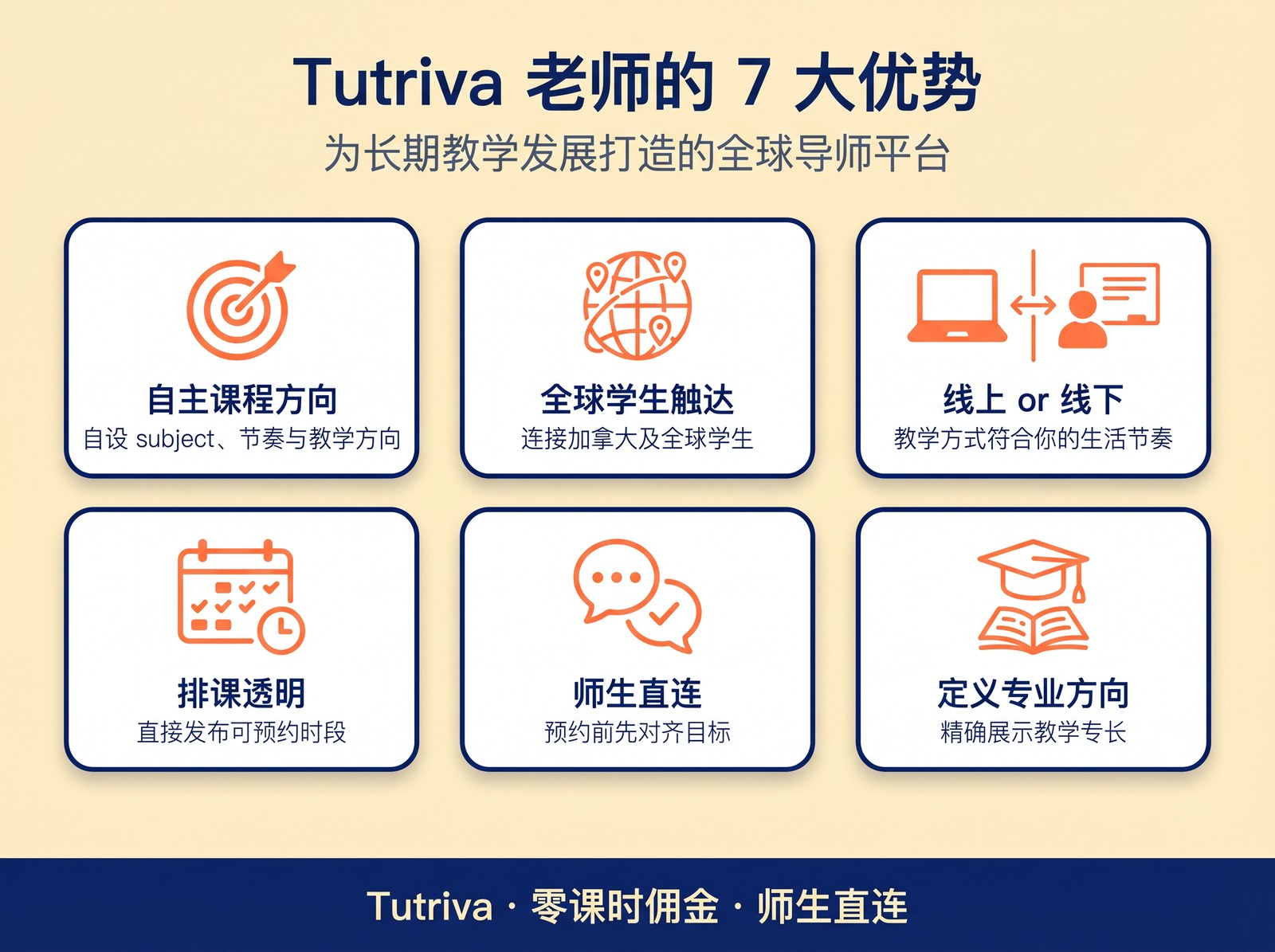 Tutriva 老师的 7 大优势

为长期教学发展打造的全球导师平台

自主课程方向
自设 subject、节奏与教学方向

全球学生触达
连接加拿大及全球学生

线上 or 线下
教学方式符合你的生活节奏

排课透明
直接发布可预约时段

师生直连
预约前先对齐目标

定义专业方向
精确展示教学专长

Tutriva · 零课时佣金 · 师生直连